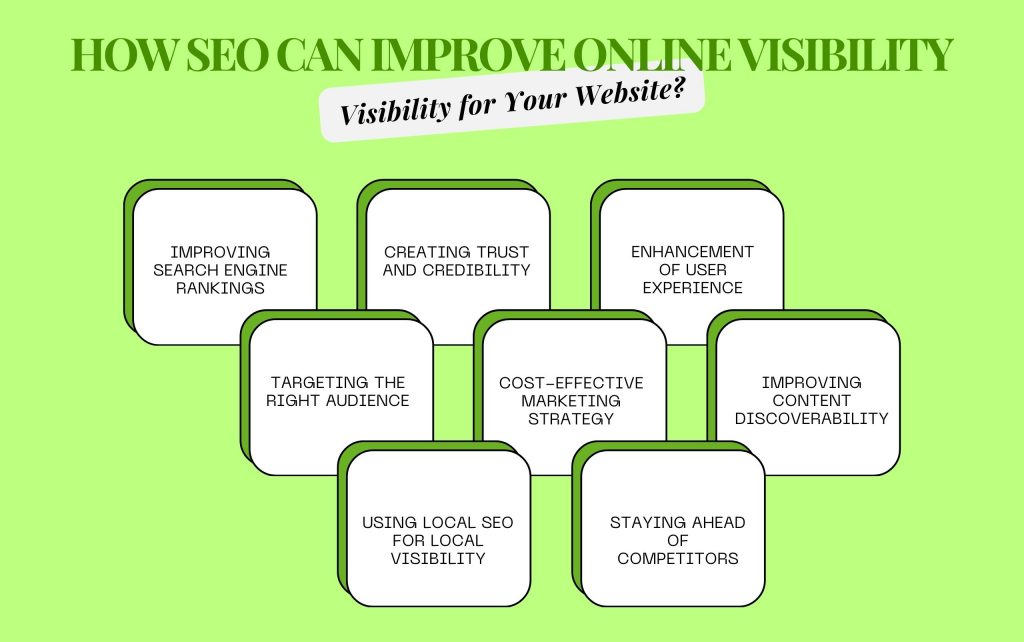 HOW SEO CAN IMPROVE ONLINE VISIBILITY

Visibility for Your Website?

IMPROVING SEARCH ENGINE RANKINGS

CREATING TRUST AND CREDIBILITY

ENHANCEMENT OF USER EXPERIENCE

TARGETING THE RIGHT AUDIENCE

COST-EFFECTIVE MARKETING STRATEGY

IMPROVING CONTENT DISCOVERABILITY

USING LOCAL SEO FOR LOCAL VISIBILITY

STAYING AHEAD OF COMPETITORS